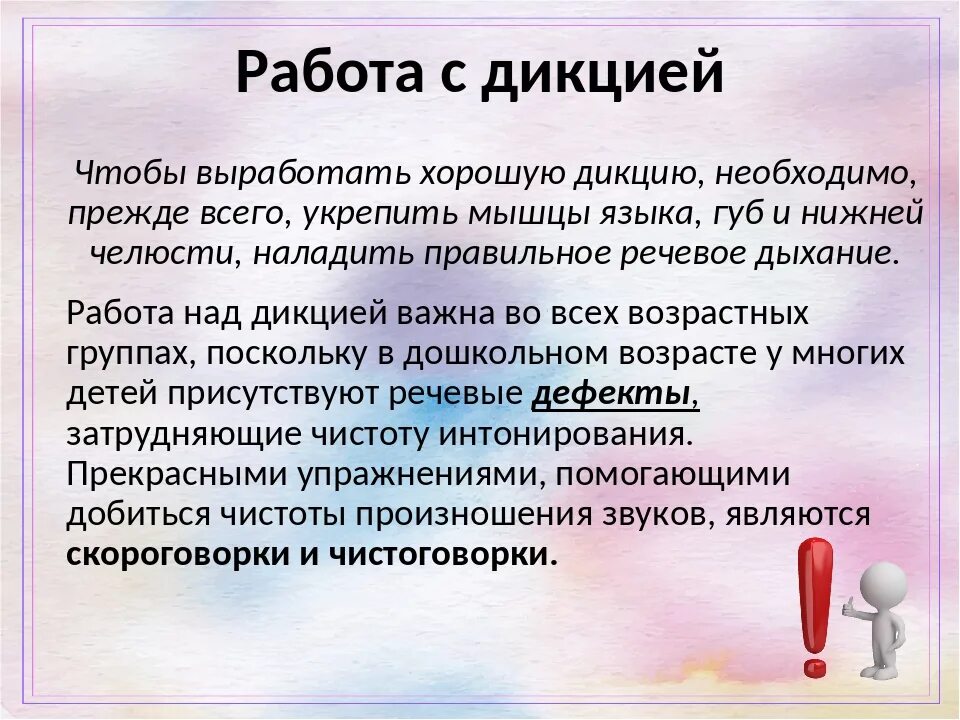 Работа с дикцией

Чтобы выработать хорошую дикцию, необходимо, прежде всего, укрепить мышцы языка, губ и нижней челюсти, наладить правильное речевое дыхание.

Работа над дикцией важна во всех возрастных группах, поскольку в дошкольном возрасте у многих детей присутствуют речевые дефекты, затрудняющие чистоту интонирования. Прекрасными упражнениями, помогающими добиться чистоты произношения звуков, являются скороговорки и чистоговорки.